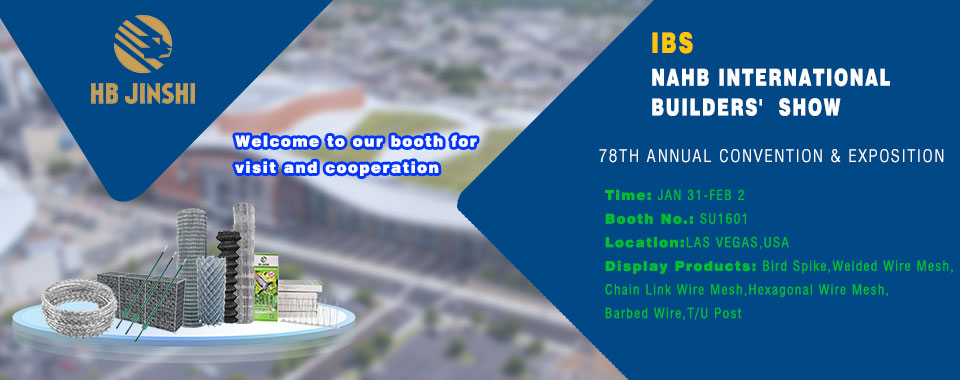 HB JINSHI

Welcome to our booth for visit and cooperation

IBS
NAHB INTERNATIONAL BUILDERS' SHOW

78TH ANNUAL CONVENTION & EXPOSITION

Time: JAN 31-FEB 2
Booth No.: SU1601
Location:LAS VEGAS,USA
Display Products: Bird Spike,Welded Wire Mesh, Chain Link Wire Mesh,Hexagonal Wire Mesh, Barbed Wire,T/U Post